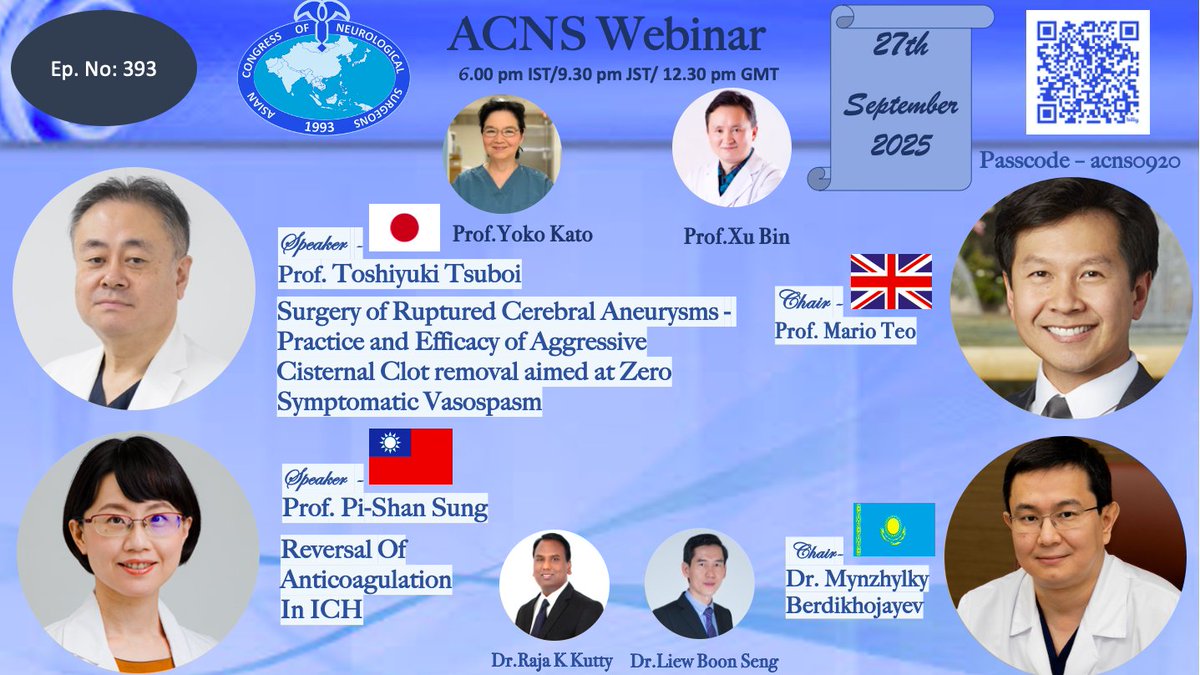 Ep. No: 393

ASIAN CONGRESS OF NEUROLOGICAL SURGEONS 1993

ACNS Webinar

6.00 pm IST/9.30 pm JST/ 12.30 pm GMT

27th September 2025

Passcode – acns0920

Prof.Yoko Kato

Prof.Xu Bin

Speaker - Prof. Toshiyuki Tsuboi

Surgery of Ruptured Cerebral Aneurysms - Practice and Efficacy of Aggressive Cisternal Clot removal aimed at Zero Symptomatic Vasospasm

Chair - Prof. Mario Teo

Speaker - Prof. Pi-Shan Sung

Reversal Of Anticoagulation In ICH

Chair- Dr. Mynzhylky Berdikhojayev

Dr.Raja K Kutty

Dr.Liew Boon Seng